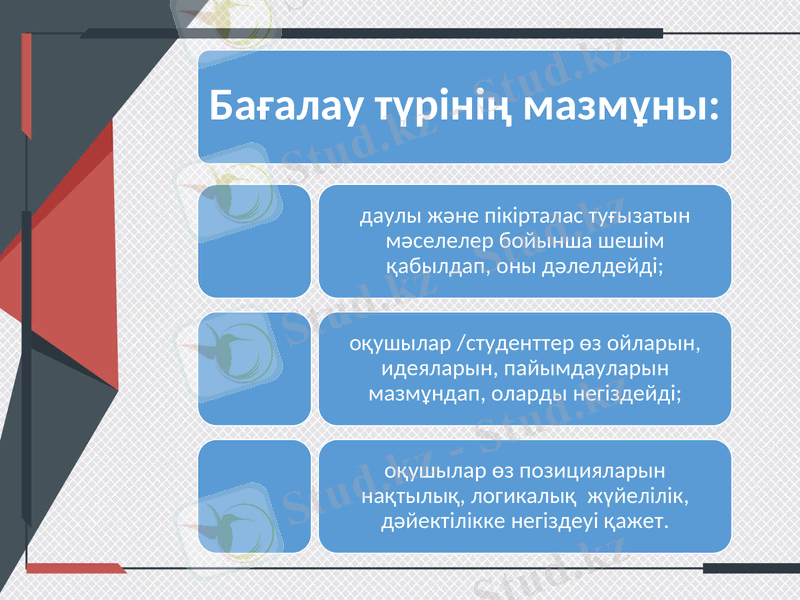 Бағалау түрінің мазмұны:

даулы және пікірталас туғызатын мәселелер бойынша шешім қабылдап, оны дәлелдейді;

оқушылар /студенттер өз ойларын, идеяларын, пайымдауларын мазмұндап, оларды негіздейді;

оқушылар өз позицияларын нақтылық, логикалық жүйелілік, дәйектілікке негіздеуі қажет.

Stud.kz - Stud.kz